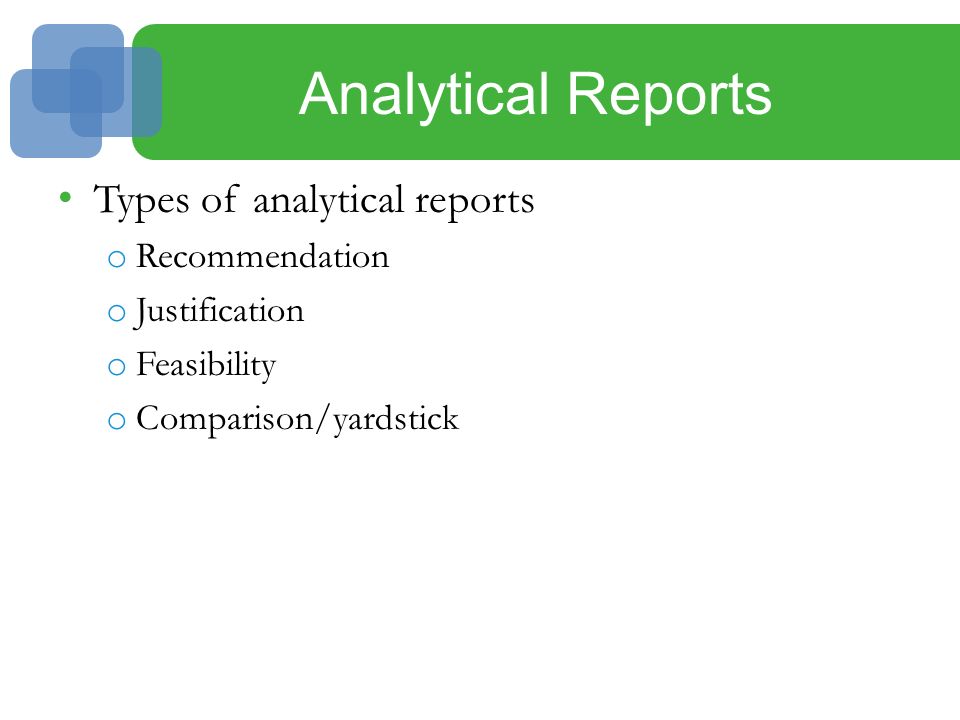 Analytical Reports

• Types of analytical reports
 o Recommendation
 o Justification
 o Feasibility
 o Comparison/yardstick